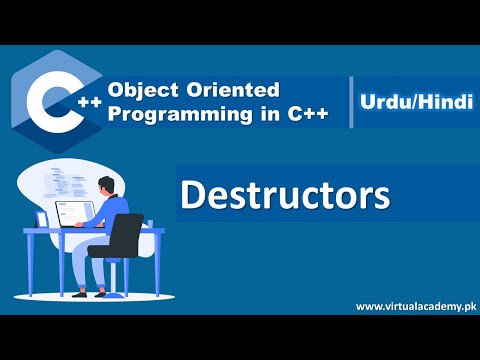 C++ Object Oriented Programming in C++

Urdu/Hindi

Destructors

www.virtualacademy.pk